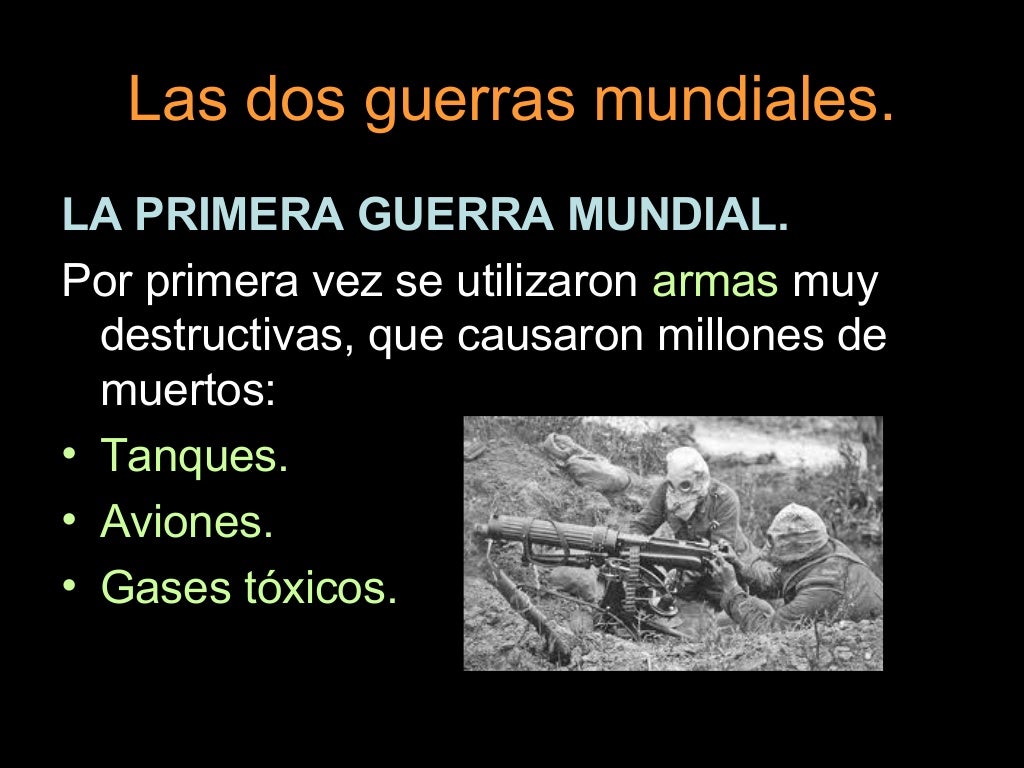 Las dos guerras mundiales.

LA PRIMERA GUERRA MUNDIAL.

Por primera vez se utilizaron armas muy destructivas, que causaron millones de muertos:

• Tanques.
• Aviones.
• Gases tóxicos.